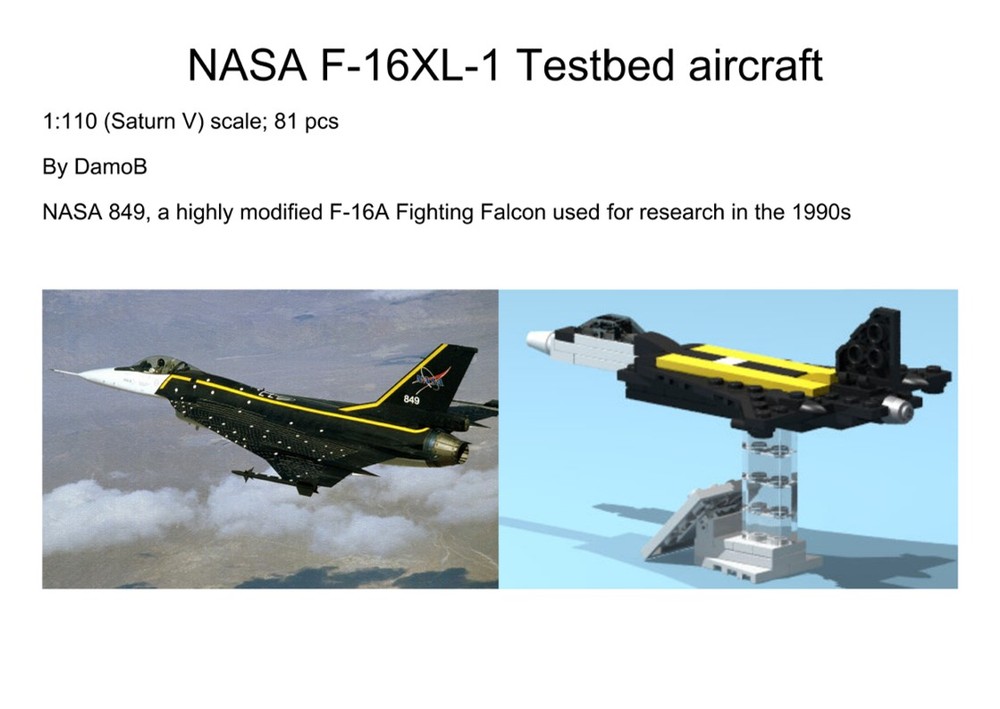 NASA F-16XL-1 Testbed aircraft

1:110 (Saturn V) scale; 81 pcs

By DamoB

NASA 849, a highly modified F-16A Fighting Falcon used for research in the 1990s

849